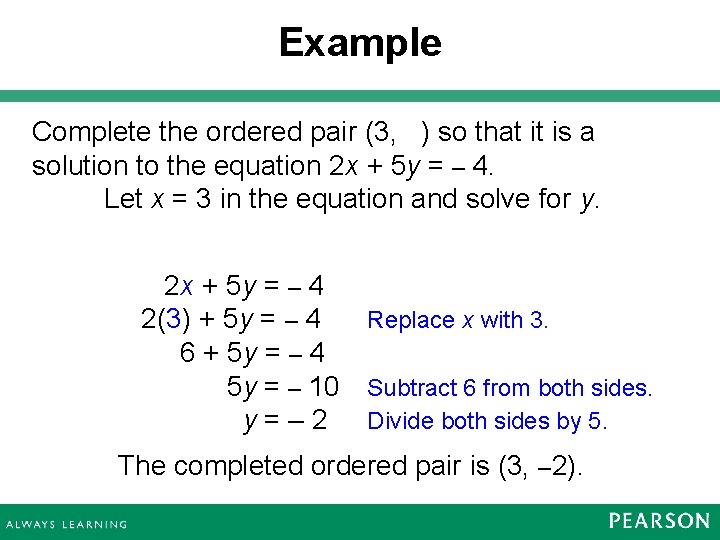 Example

Complete the ordered pair (3,   ) so that it is a solution to the equation $2x + 5y = -4$.

Let $x = 3$ in the equation and solve for $y$.

$2x + 5y = -4$

$2(3) + 5y = -4$ Replace $x$ with 3.

$6 + 5y = -4$

$5y = -10$ Subtract 6 from both sides.

$y = -2$ Divide both sides by 5.

The completed ordered pair is $(3, -2)$.

ALWAYS LEARNING

PEARSON